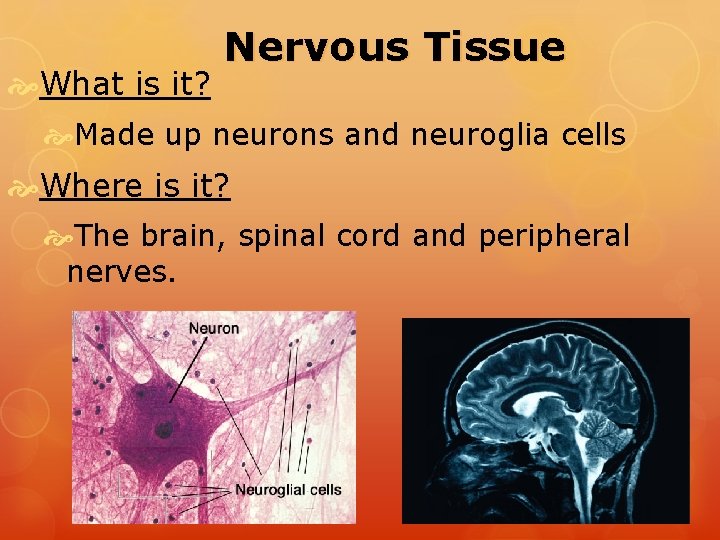 Nervous Tissue

What is it?

Made up neurons and neuroglia cells

Where is it?

The brain, spinal cord and peripheral nerves.

Neuron

Neuroglial cells